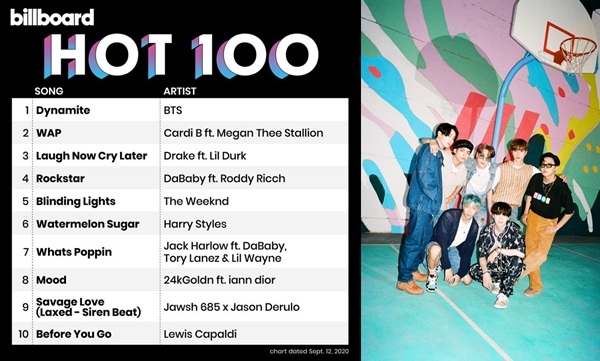 billboard
HOT 100

| | SONG | ARTIST |
|---|---|---|
| 1 | Dynamite | BTS |
| 2 | WAP | Cardi B ft. Megan Thee Stallion |
| 3 | Laugh Now Cry Later | Drake ft. Lil Durk |
| 4 | Rockstar | DaBaby ft. Roddy Ricch |
| 5 | Blinding Lights | The Weeknd |
| 6 | Watermelon Sugar | Harry Styles |
| 7 | Whats Poppin | Jack Harlow ft. DaBaby, Tory Lanez & Lil Wayne |
| 8 | Mood | 24kGoldn ft. iann dior |
| 9 | Savage Love (Laxed - Siren Beat) | Jawsh 685 x Jason Derulo |
| 10 | Before You Go | Lewis Capaldi |

chart dated Sept. 12, 2020